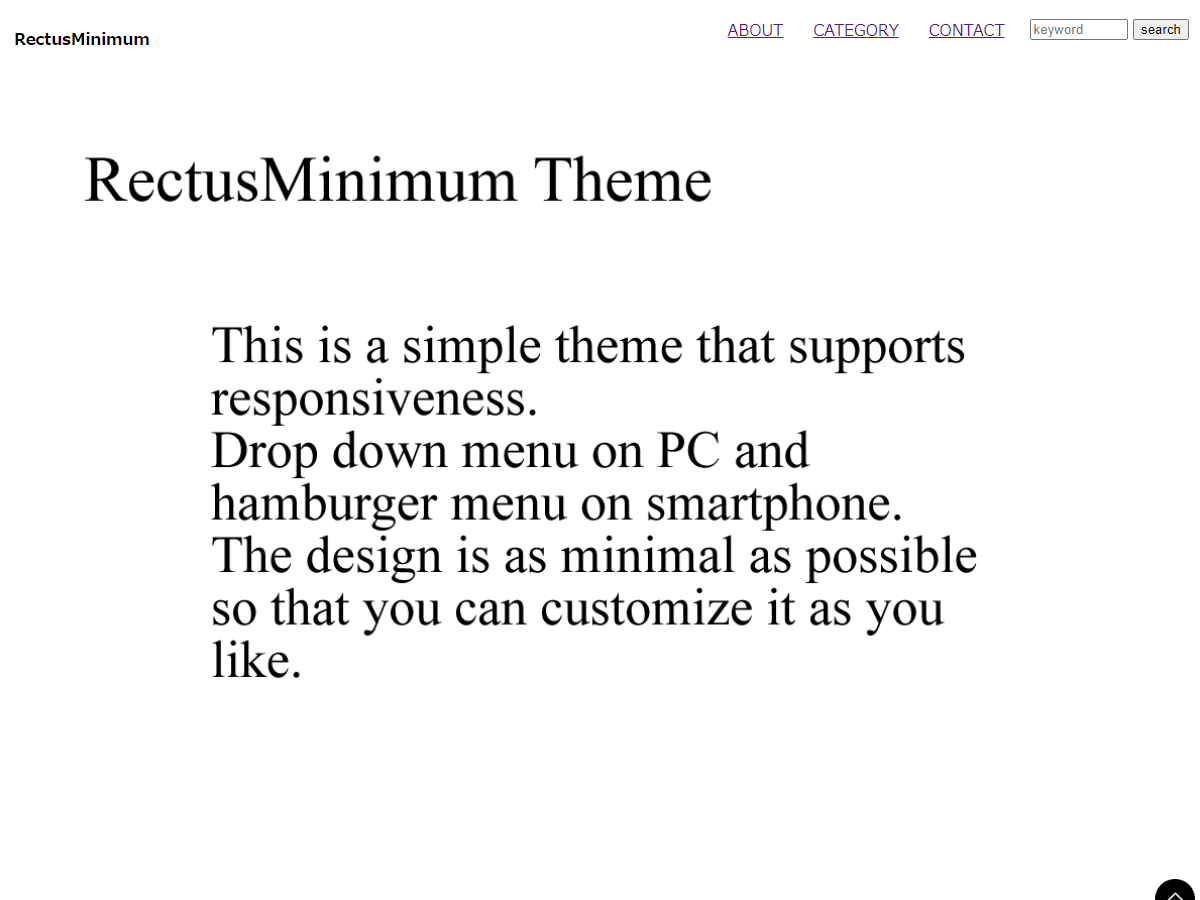 RectusMinimum

ABOUT CATEGORY CONTACT keyword search

RectusMinimum Theme

This is a simple theme that supports responsiveness.
Drop down menu on PC and hamburger menu on smartphone.
The design is as minimal as possible so that you can customize it as you like.